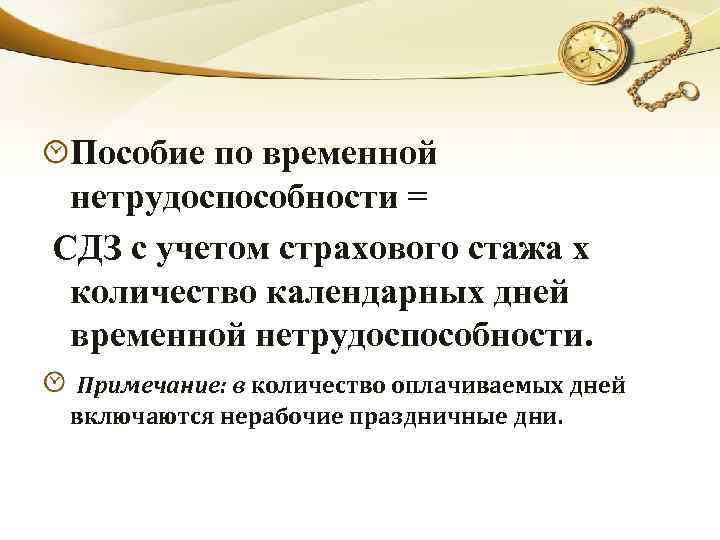 Пособие по временной нетрудоспособности =
СДЗ с учетом страхового стажа х количество календарных дней временной нетрудоспособности.

Примечание: в количество оплачиваемых дней включаются нерабочие праздничные дни.